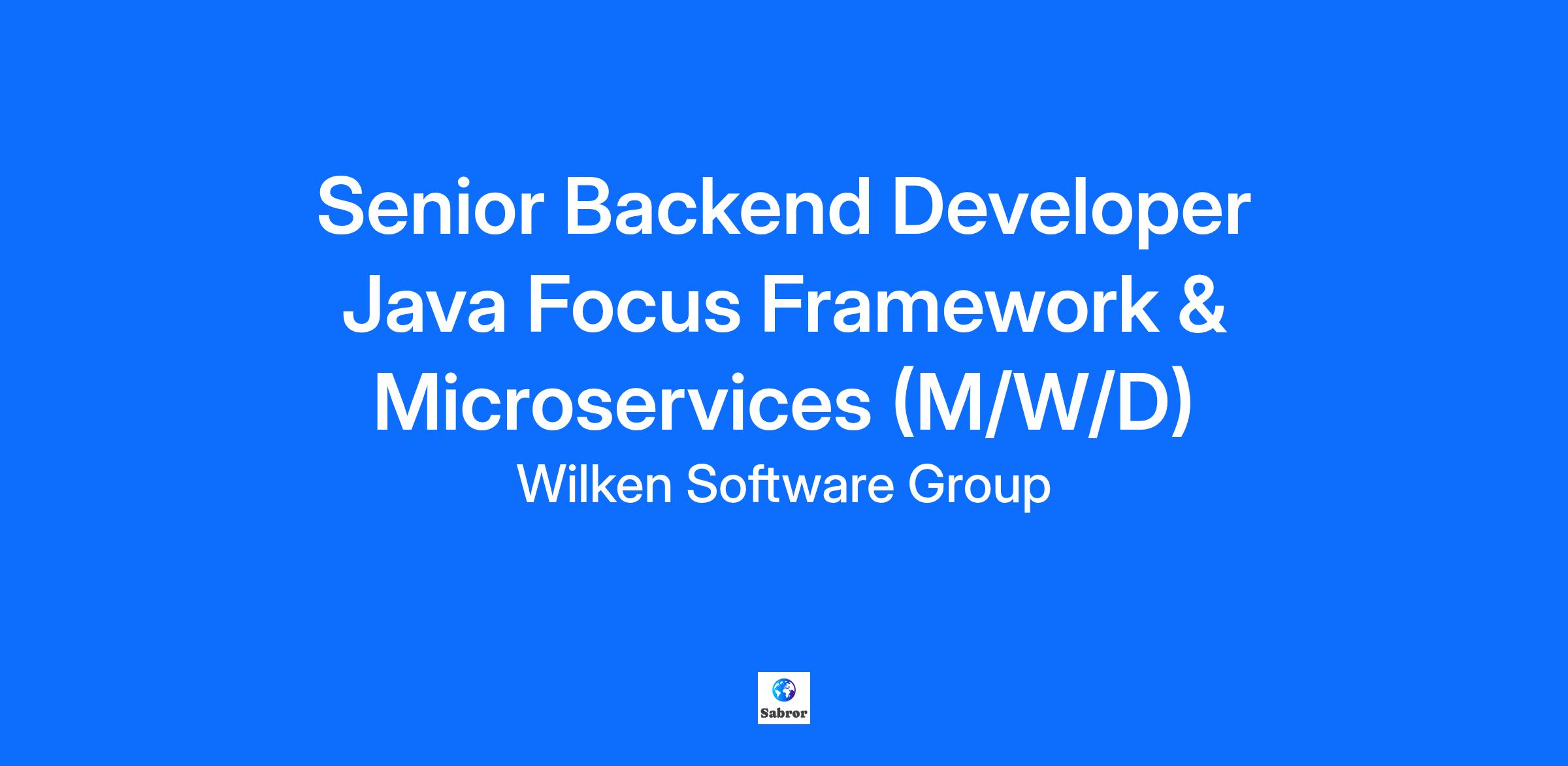 Senior Backend Developer Java Focus Framework & Microservices (M/W/D)
Wilken Software Group

Sabror